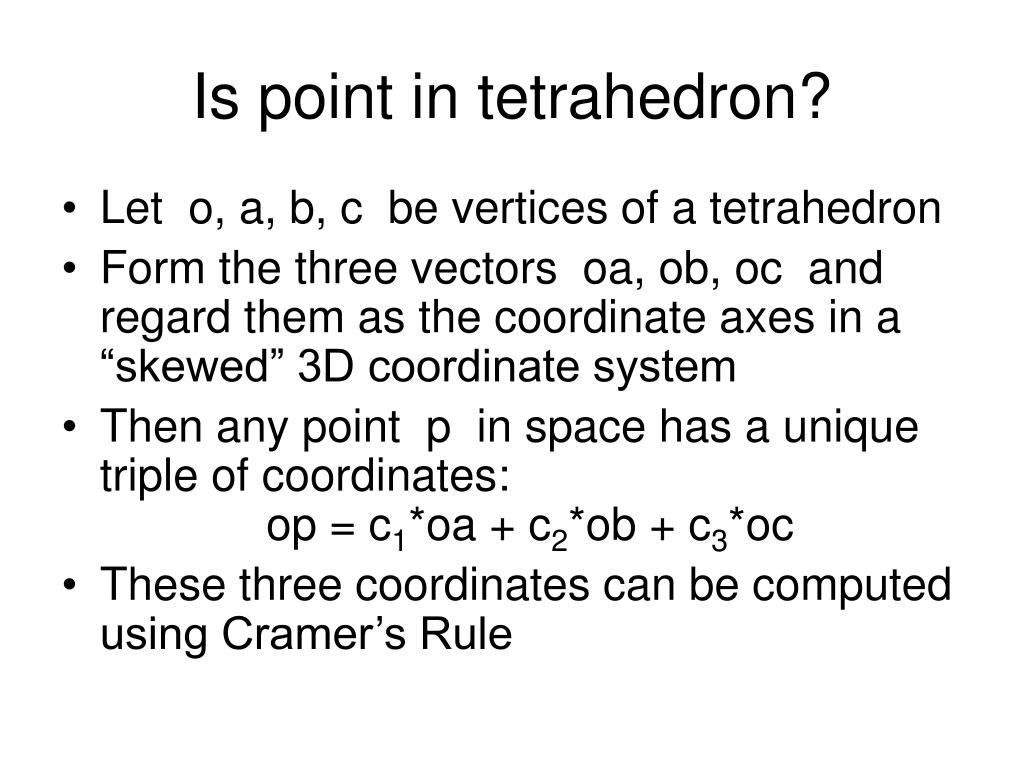 Is point in tetrahedron?

• Let o, a, b, c be vertices of a tetrahedron
• Form the three vectors oa, ob, oc and regard them as the coordinate axes in a “skewed” 3D coordinate system
• Then any point p in space has a unique triple of coordinates:
$op = c_1*oa + c_2*ob + c_3*oc$
• These three coordinates can be computed using Cramer’s Rule